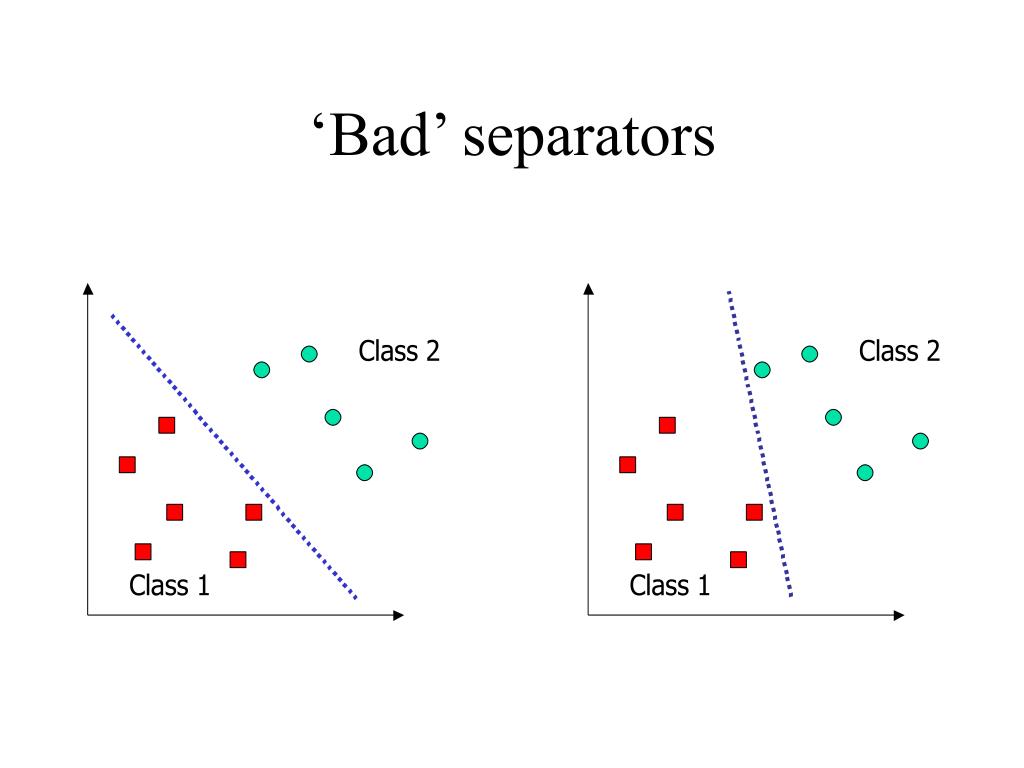 ‘Bad’ separators

Class 2

Class 1

Class 2

Class 1